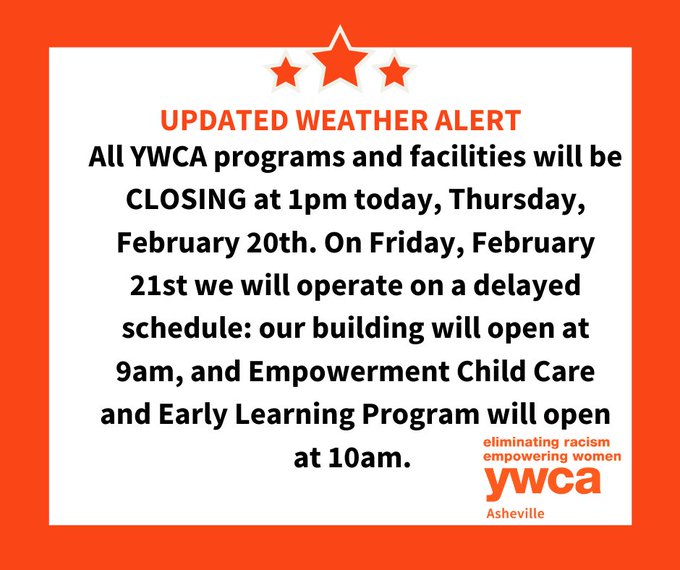 UPDATED WEATHER ALERT

All YWCA programs and facilities will be CLOSING at 1pm today, Thursday, February 20th. On Friday, February 21st we will operate on a delayed schedule: our building will open at 9am, and Empowerment Child Care and Early Learning Program will open at 10am.

eliminating racism
empowering women
ywca
Asheville